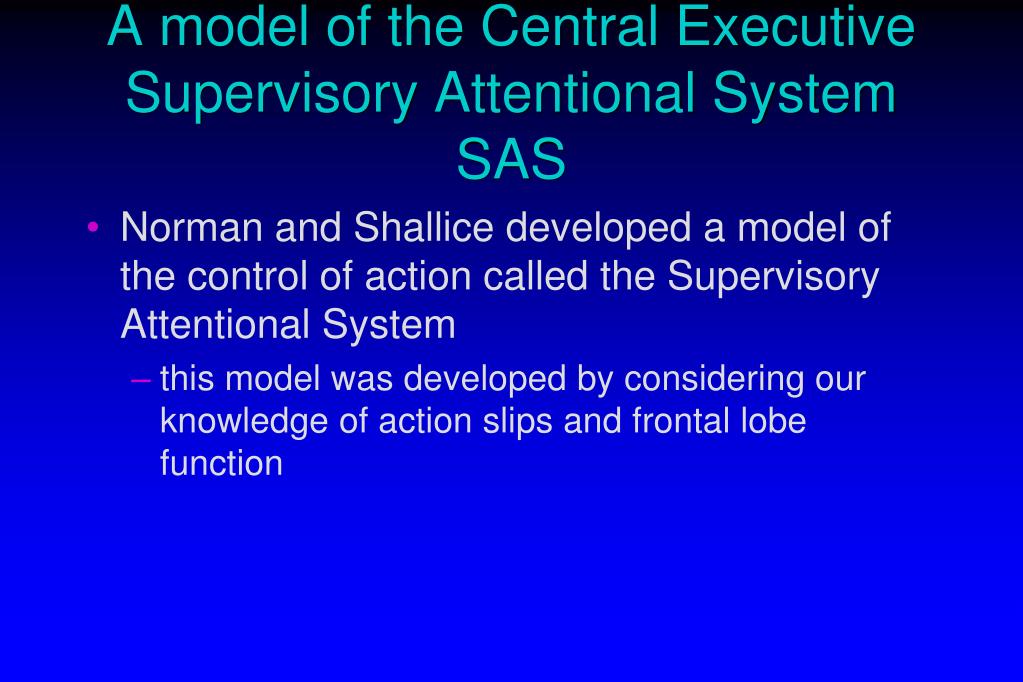 A model of the Central Executive Supervisory Attentional System SAS

• Norman and Shallice developed a model of the control of action called the Supervisory Attentional System

– this model was developed by considering our knowledge of action slips and frontal lobe function